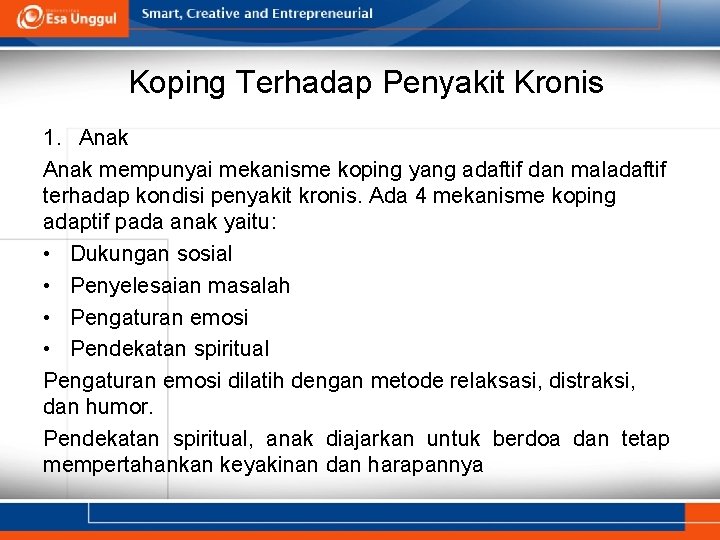 Esa Unggul

Smart, Creative and Entrepreneurial

Koping Terhadap Penyakit Kronis

1. Anak

Anak mempunyai mekanisme koping yang adaftif dan maladaftif terhadap kondisi penyakit kronis. Ada 4 mekanisme koping adaptif pada anak yaitu:

• Dukungan sosial
• Penyelesaian masalah
• Pengaturan emosi
• Pendekatan spiritual

Pengaturan emosi dilatih dengan metode relaksasi, distraksi, dan humor.

Pendekatan spiritual, anak diajarkan untuk berdoa dan tetap mempertahankan keyakinan dan harapannya